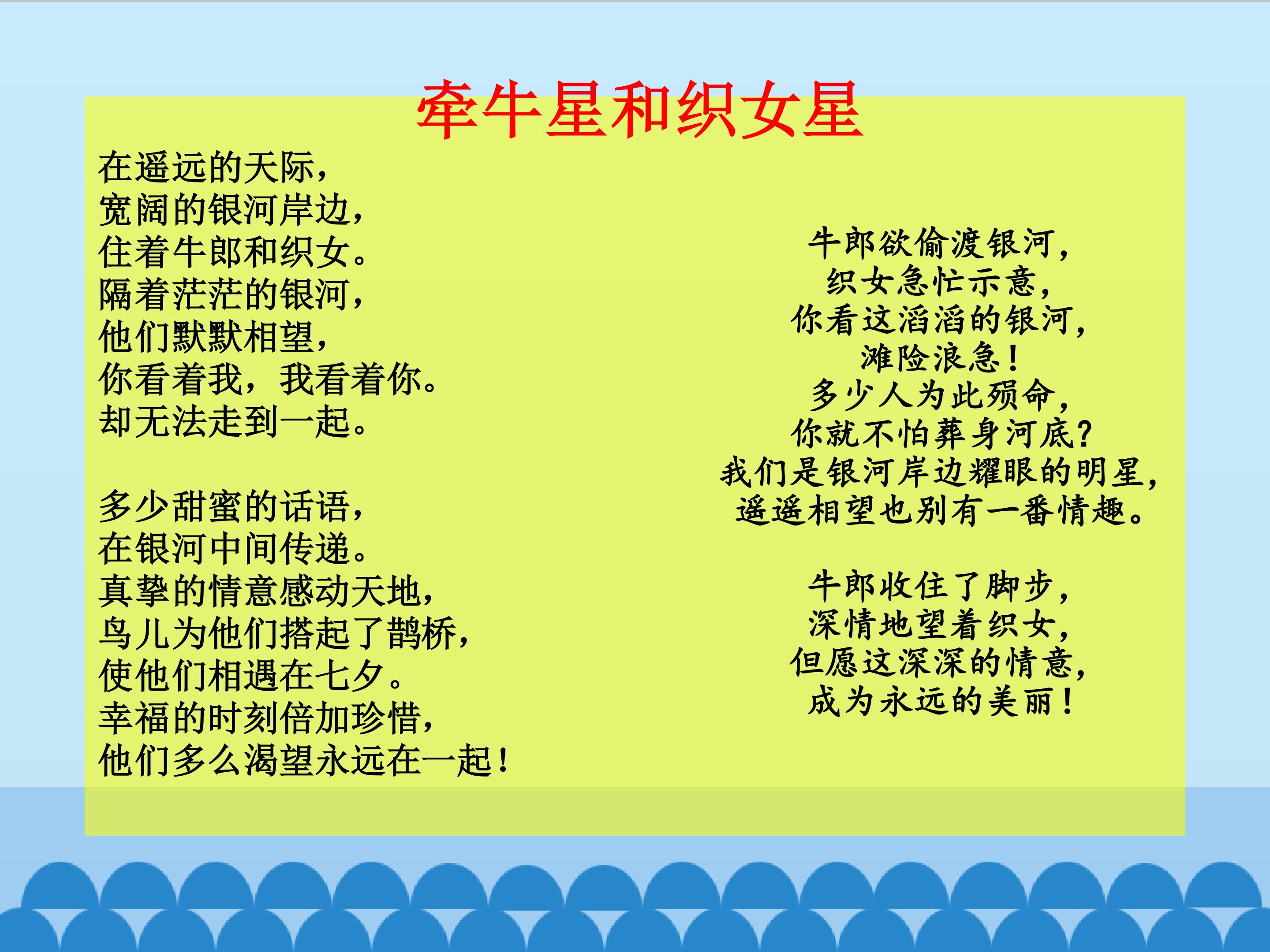 牵牛星和织女星

在遥远的天际，
宽阔的银河岸边，
住着牛郎和织女。
隔着茫茫的银河，
他们默默相望，
你看着我，我看着你。
却无法走到一起。

多少甜蜜的话语，
在银河中间传递。
真挚的情意感动天地，
鸟儿为他们搭起了鹊桥，
使他们相遇在七夕。
幸福的时刻倍加珍惜，
他们多么渴望永远在一起！

牛郎欲偷渡银河，
织女急忙示意，
你看这滔滔的银河，
滩险浪急！
多少人为此殒命，
你就不怕葬身河底？
我们是银河岸边耀眼的明星，
遥遥相望也别有一番情趣。

牛郎收住了脚步，
深情地望着织女，
但愿这深深的情意，
成为永远的美丽！